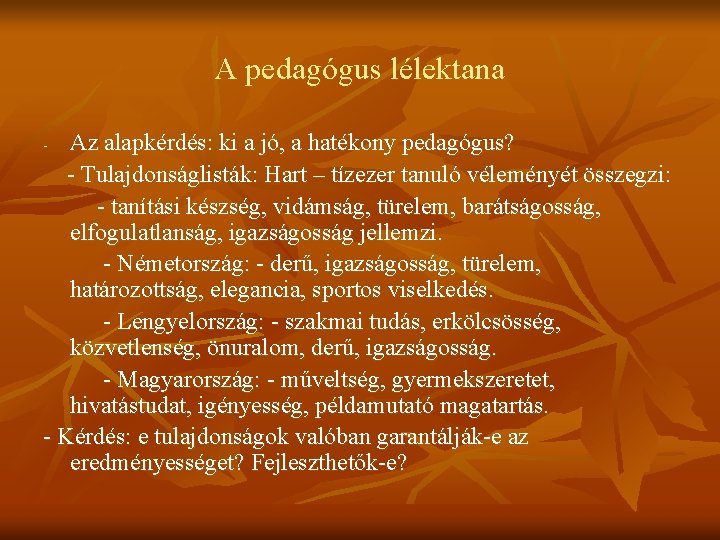 A pedagógus lélektana

- Az alapkérdés: ki a jó, a hatékony pedagógus?

- Tulajdonságlisták: Hart – tízezer tanuló véleményét összegzi:

- tanítási készség, vidámság, türelem, barátságosság, elfogulatlanság, igazságosság jellemzi.

- Németország: - derű, igazságosság, türelem, határozottság, elegancia, sportos viselkedés.

- Lengyelország: - szakmai tudás, erkölcsösség, közvetlenség, önuralom, derű, igazságosság.

- Magyarország: - műveltség, gyermekszeretet, hivatástudat, igényesség, példamutató magatartás.

- Kérdés: e tulajdonságok valóban garantálják-e az eredményességet? Fejleszthetők-e?